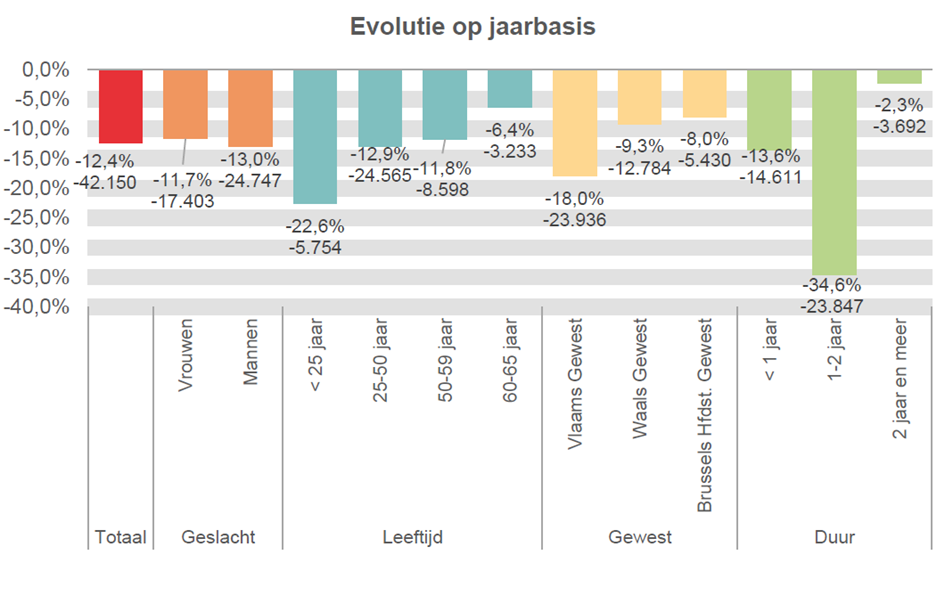 Evolutie op jaarbasis

0,0%
-5,0%
-10,0%
-15,0%
-20,0%
-25,0%
-30,0%
-35,0%
-40,0%

-12,4%
-42.150

-11,7%
-17.403

-13,0%
-24.747

-22,6%
-5.754

-12,9%
-24.565

-11,8%
-8.598

-6,4%
-3.233

-18,0%
-23.936

-9,3%
-12.784

-8,0%
-5.430

-13,6%
-14.611

-34,6%
-23.847

-2,3%
-3.692

Vrouwen
Mannen
< 25 jaar
25-50 jaar
50-59 jaar
60-65 jaar
Vlaams Gewest
Waals Gewest
Brussels Hfdst. Gewest
< 1 jaar
1-2 jaar
2 jaar en meer

Totaal
Geslacht
Leeftijd
Gewest
Duur